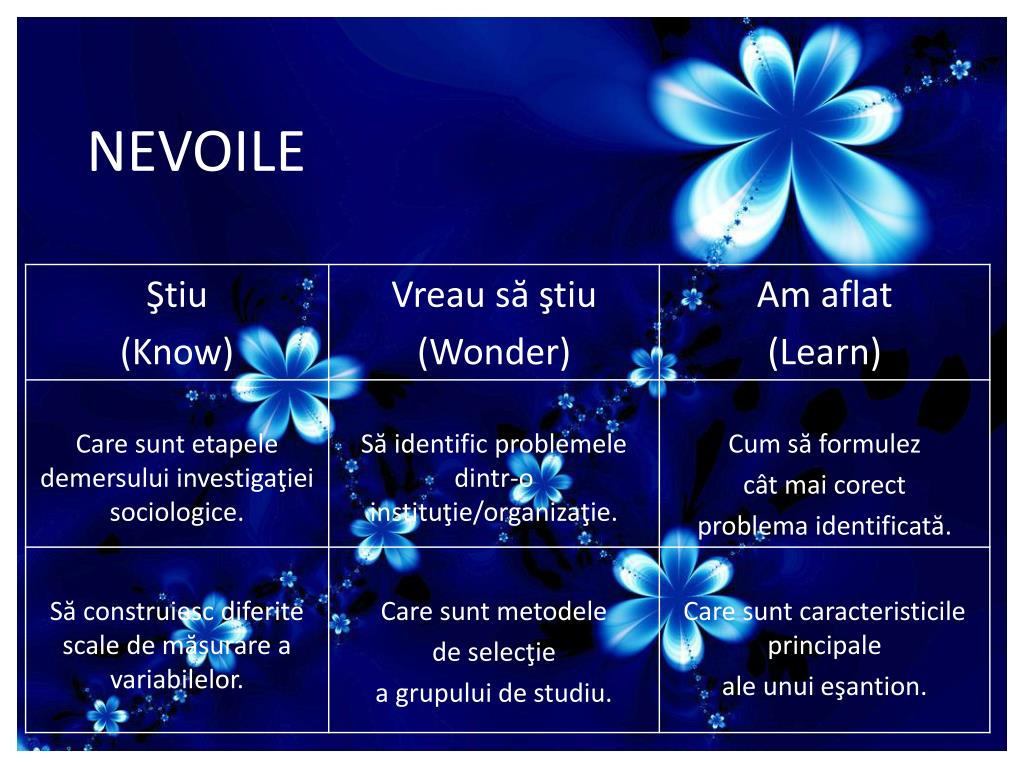 NEVOILE

| Ştiu (Know) | Vreau să ştiu (Wonder) | Am aflat (Learn) |
|---|---|---|
| Care sunt etapele demersului investigaţiei sociologice. | Să identific problemele dintr-o instituţie/organizaţie. | Cum să formulez cât mai corect problema identificată. |
| Să construiesc diferite scale de măsurare a variabilelor. | Care sunt metodele de selecţie a grupului de studiu. | Care sunt caracteristicile principale ale unui eşantion. |